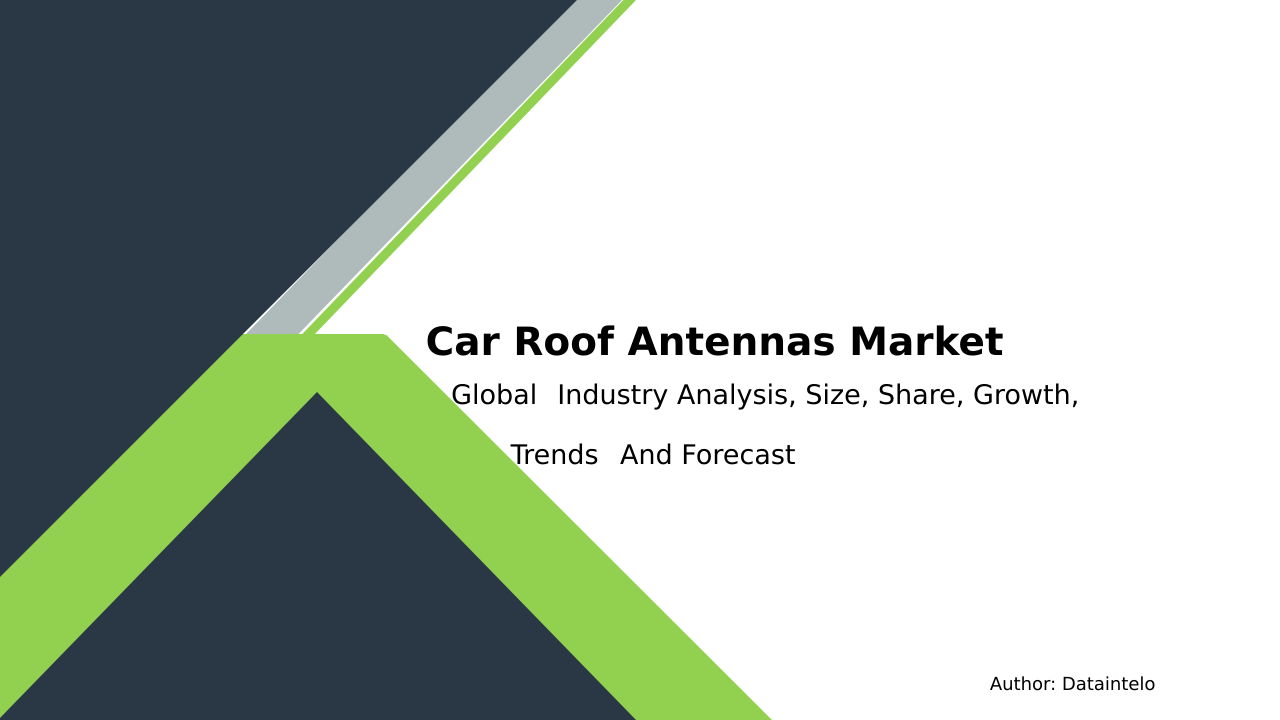 Car Roof Antennas Market

Global Industry Analysis, Size, Share, Growth, Trends And Forecast

Author: Dataintelo